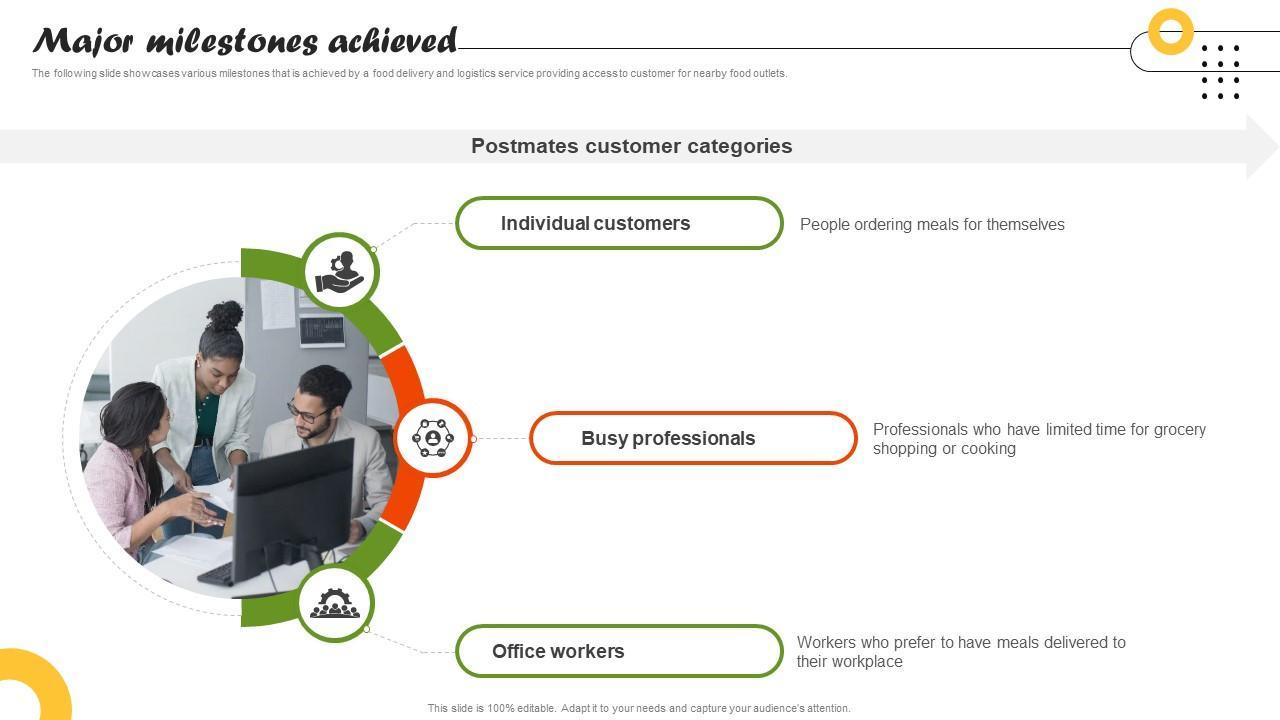 Major milestones achieved

The following slide showcases various milestones that is achieved by a food delivery and logistics service providing access to customer for nearby food outlets.

Postmates customer categories

Individual customers

People ordering meals for themselves

Busy professionals

Professionals who have limited time for grocery shopping or cooking

Office workers

Workers who prefer to have meals delivered to their workplace

This slide is 100% editable. Adapt it to your needs and capture your audience's attention.